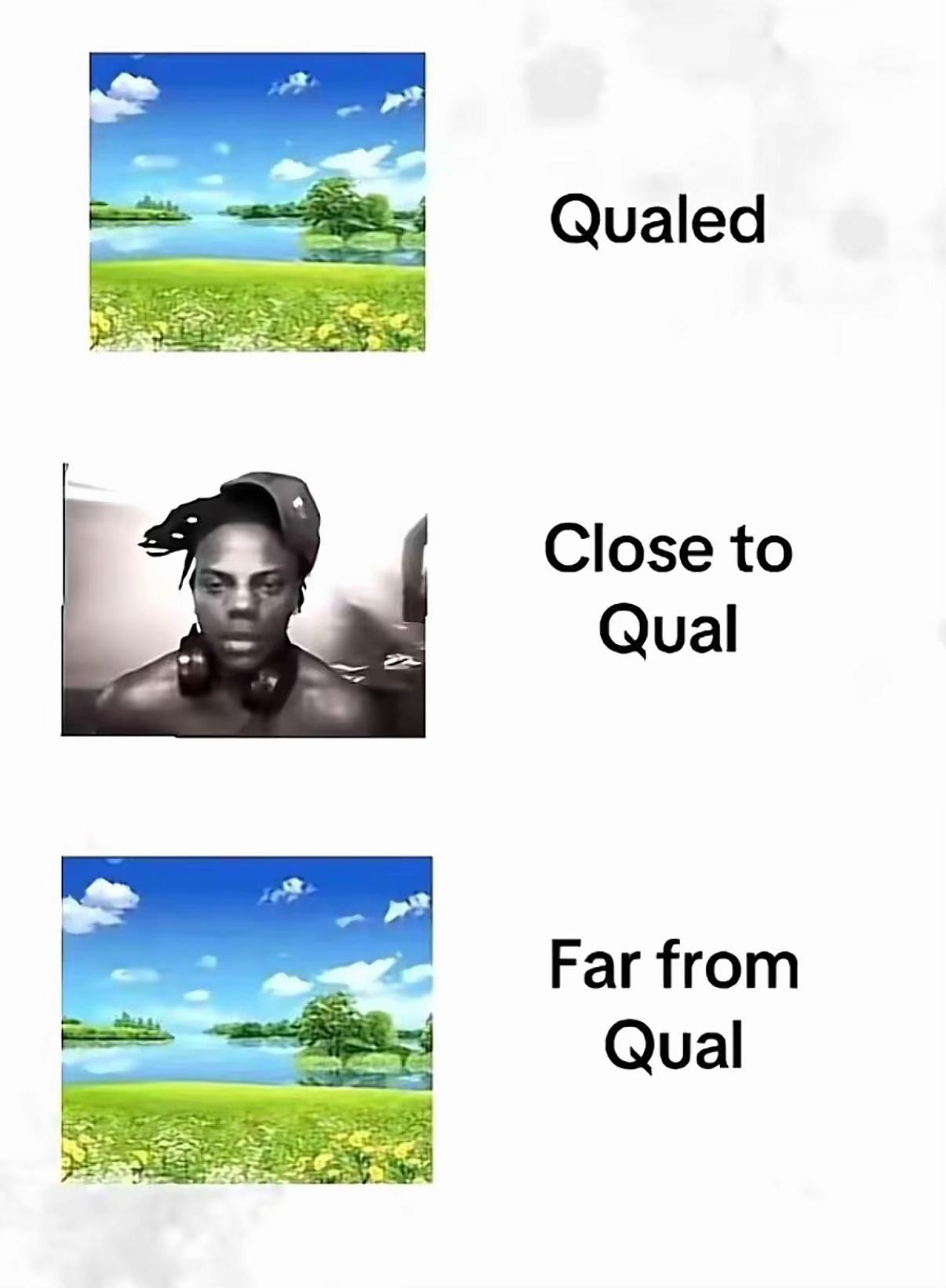 Qualed

Close to Qual

Far from Qual